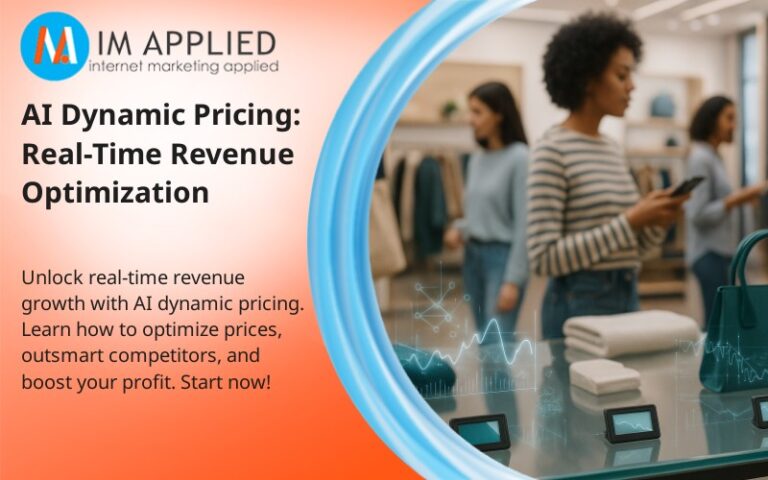 IM APPLIED
internet marketing applied

AI Dynamic Pricing: Real-Time Revenue Optimization

Unlock real-time revenue growth with AI dynamic pricing. Learn how to optimize prices, outsmart competitors, and boost your profit. Start now!